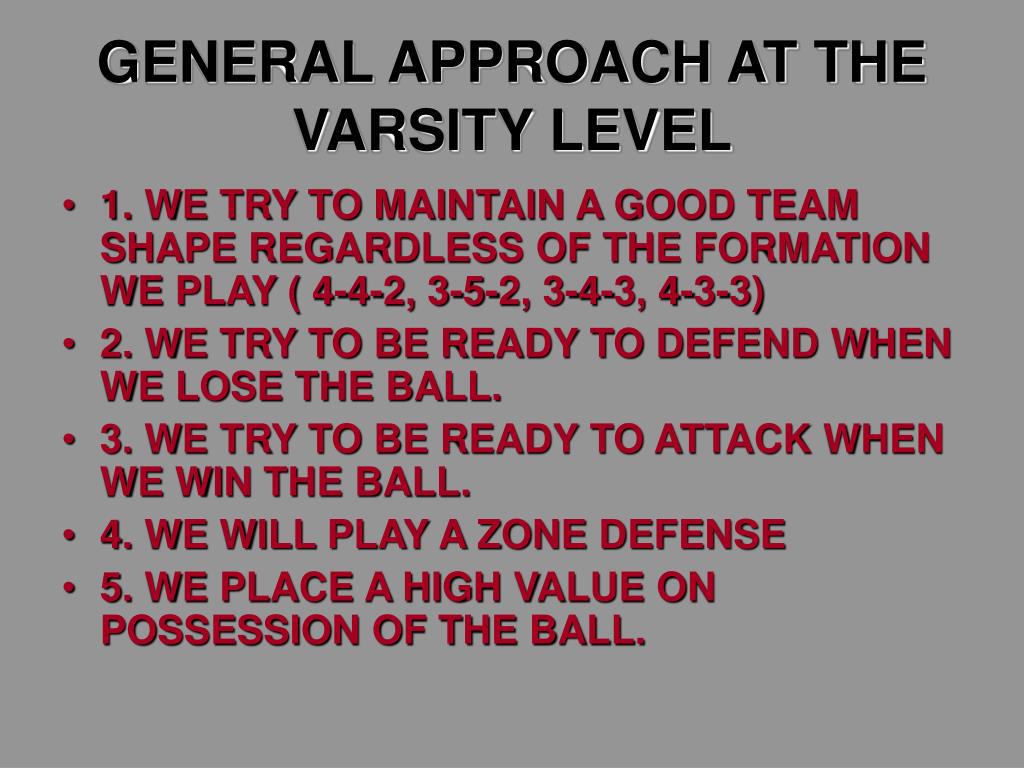 GENERAL APPROACH AT THE VARSITY LEVEL

• 1. WE TRY TO MAINTAIN A GOOD TEAM SHAPE REGARDLESS OF THE FORMATION WE PLAY ( 4-4-2, 3-5-2, 3-4-3, 4-3-3)
• 2. WE TRY TO BE READY TO DEFEND WHEN WE LOSE THE BALL.
• 3. WE TRY TO BE READY TO ATTACK WHEN WE WIN THE BALL.
• 4. WE WILL PLAY A ZONE DEFENSE
• 5. WE PLACE A HIGH VALUE ON POSSESSION OF THE BALL.